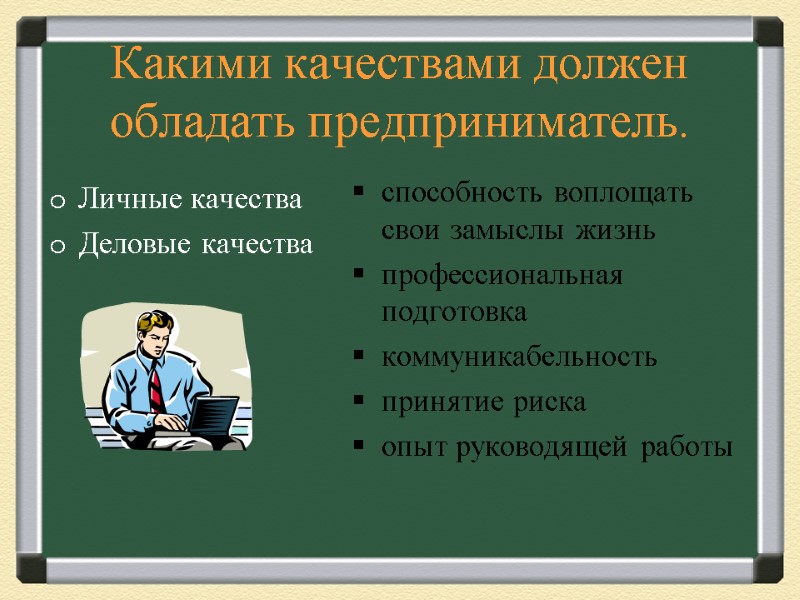 Какими качествами должен обладать предприниматель.

o Личные качества
o Деловые качества

▪ способность воплощать свои замыслы жизнь
▪ профессиональная подготовка
▪ коммуникабельность
▪ принятие риска
▪ опыт руководящей работы